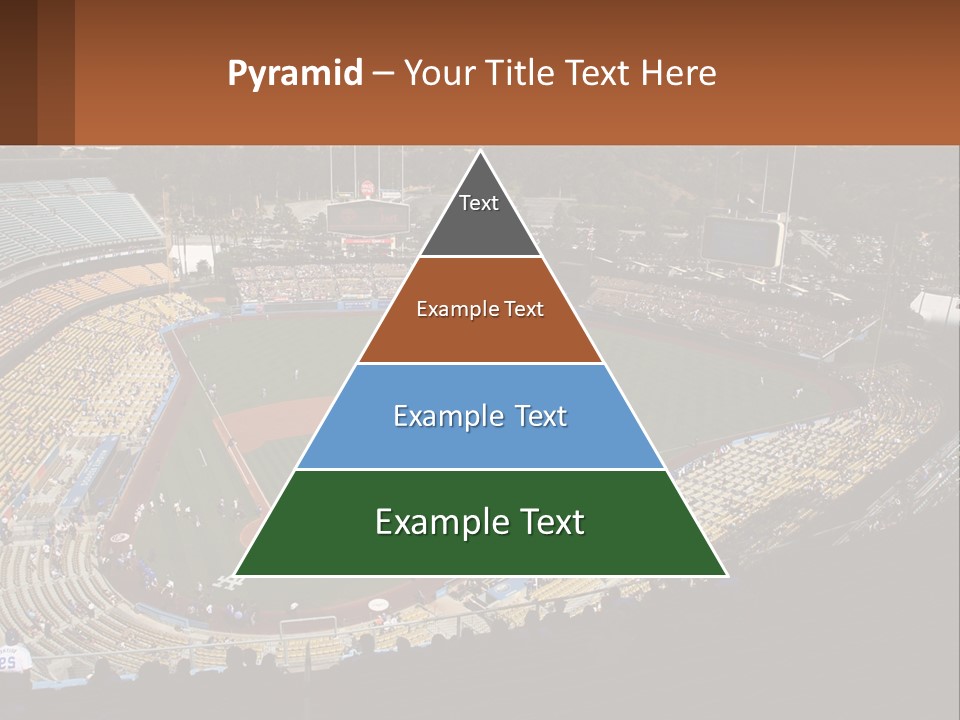 Pyramid – Your Title Text Here

Text

Example Text

Example Text

Example Text